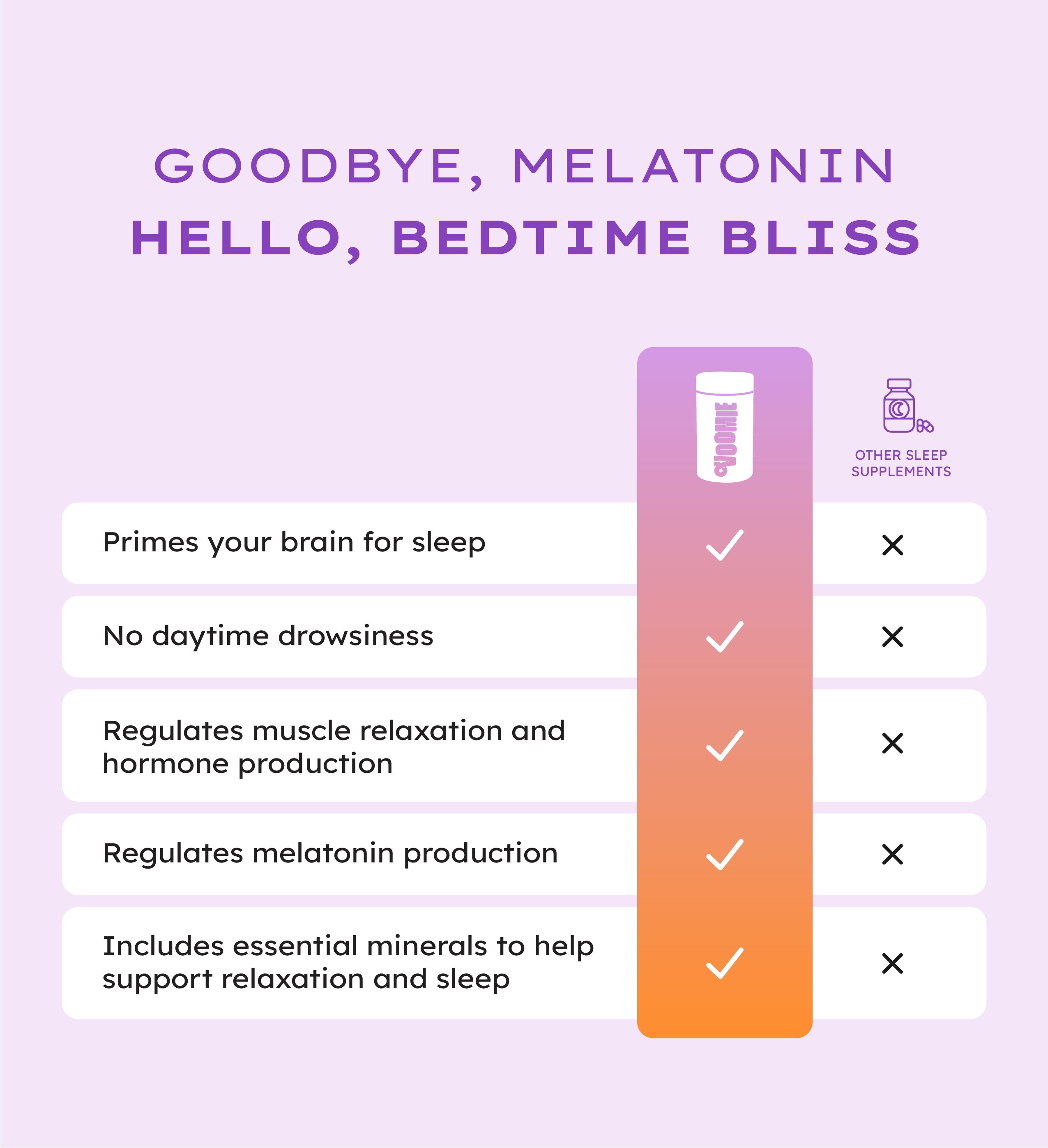 GOODBYE, MELATONIN
HELLO, BEDTIME BLISS

| | YOOMIE | OTHER SLEEP SUPPLEMENTS |
|---|---|---|
| Primes your brain for sleep | ✓ | ✕ |
| No daytime drowsiness | ✓ | ✕ |
| Regulates muscle relaxation and hormone production | ✓ | ✕ |
| Regulates melatonin production | ✓ | ✕ |
| Includes essential minerals to help support relaxation and sleep | ✓ | ✕ |